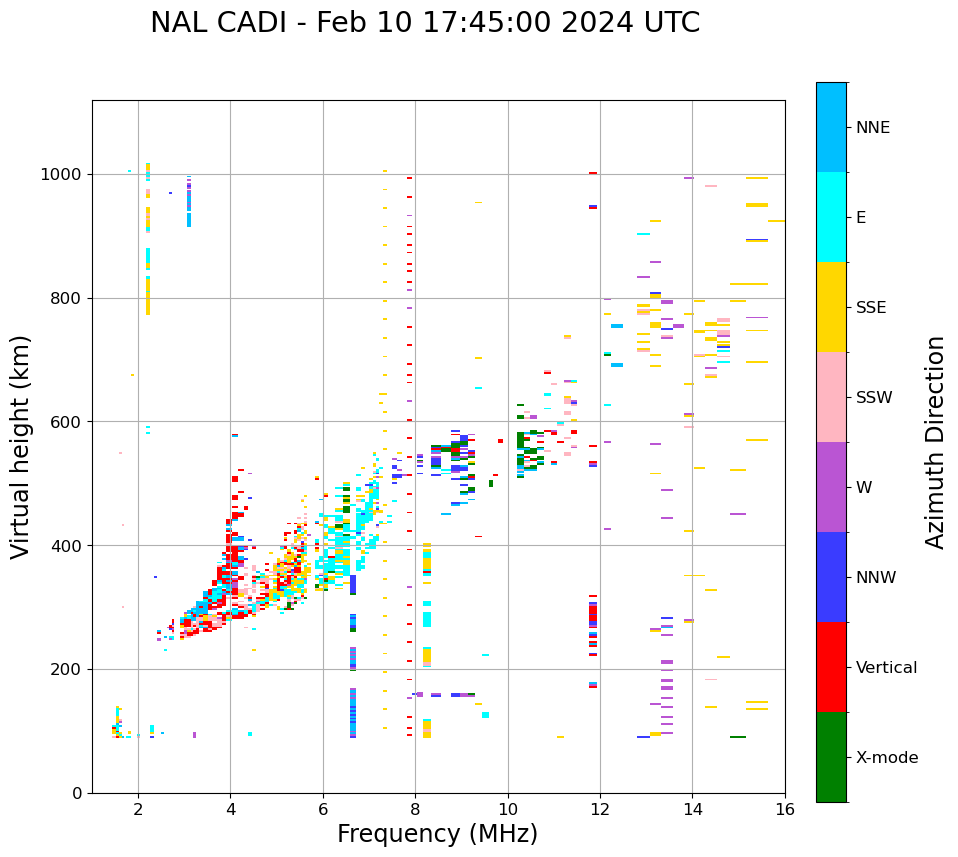 NAL CADI - Feb 10 17:45:00 2024 UTC

Virtual height (km)

1000
800
600
400
200
0

2
4
6
8
10
12
14
16

Frequency (MHz)

NNE
E
SSE
SSW
W
NNW
Vertical
X-mode

Azimuth Direction